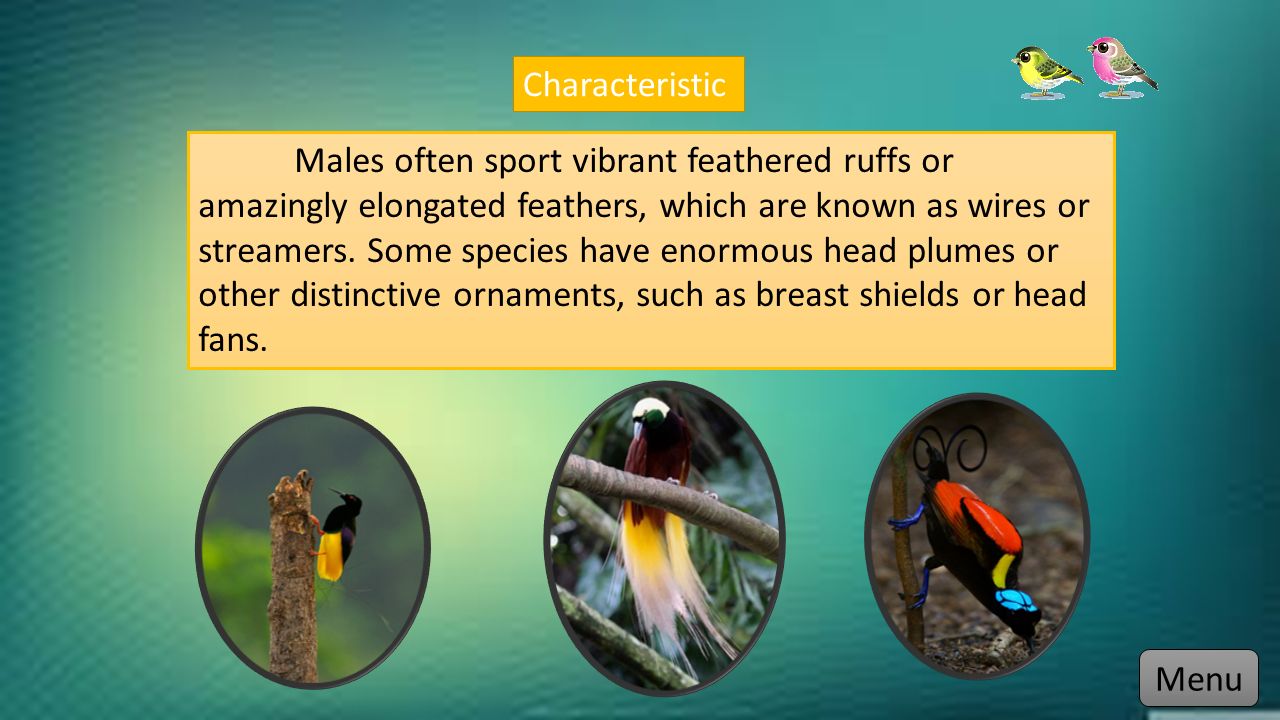 Characteristic

Males often sport vibrant feathered ruffs or amazingly elongated feathers, which are known as wires or streamers. Some species have enormous head plumes or other distinctive ornaments, such as breast shields or head fans.

Menu